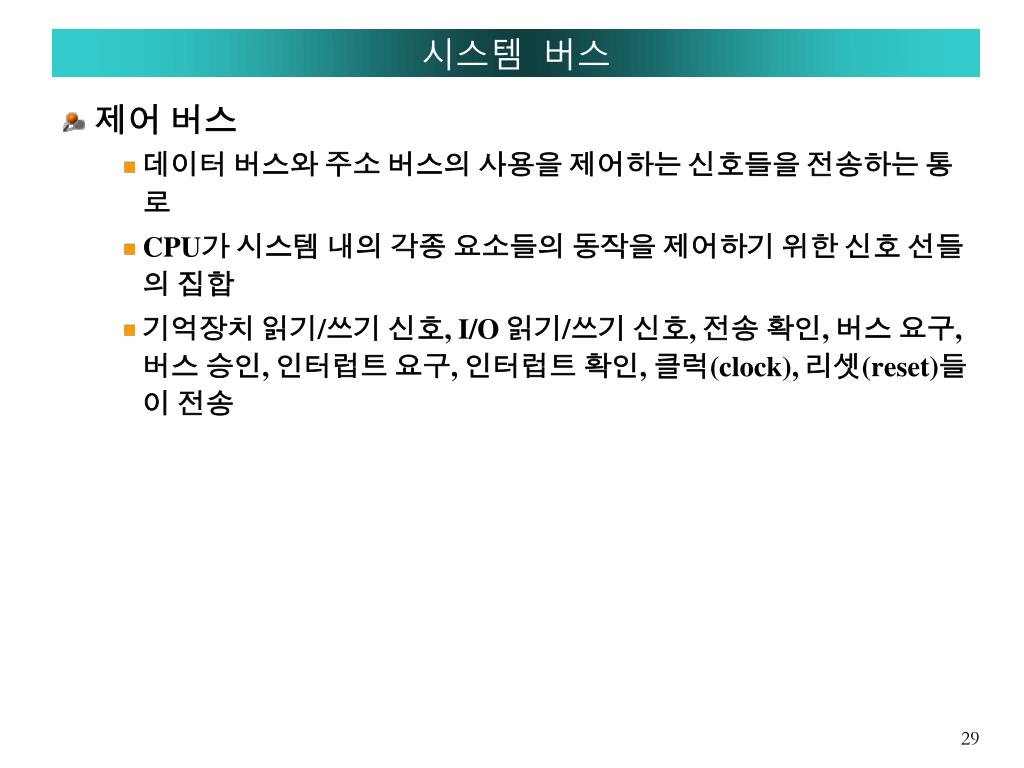 시스템 버스

제어 버스

데이터 버스와 주소 버스의 사용을 제어하는 신호들을 전송하는 통로

CPU가 시스템 내의 각종 요소들의 동작을 제어하기 위한 신호 선들의 집합

기억장치 읽기/쓰기 신호, I/O 읽기/쓰기 신호, 전송 확인, 버스 요구, 버스 승인, 인터럽트 요구, 인터럽트 확인, 클럭(clock), 리셋(reset)들이 전송

29